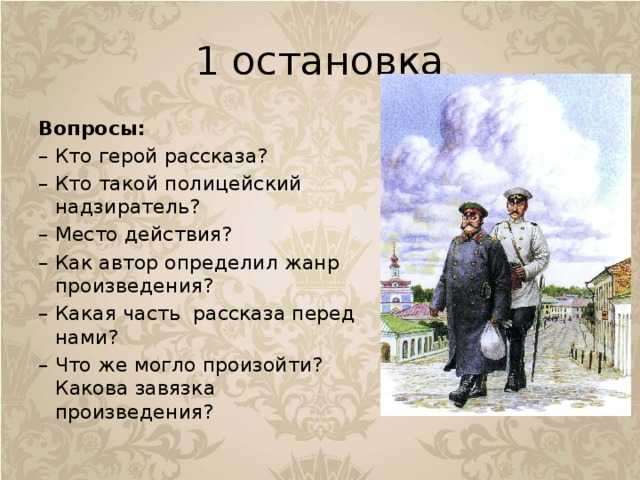 1 остановка

Вопросы:
– Кто герой рассказа?
– Кто такой полицейский надзиратель?
– Место действия?
– Как автор определил жанр произведения?
– Какая часть рассказа перед нами?
– Что же могло произойти? Какова завязка произведения?